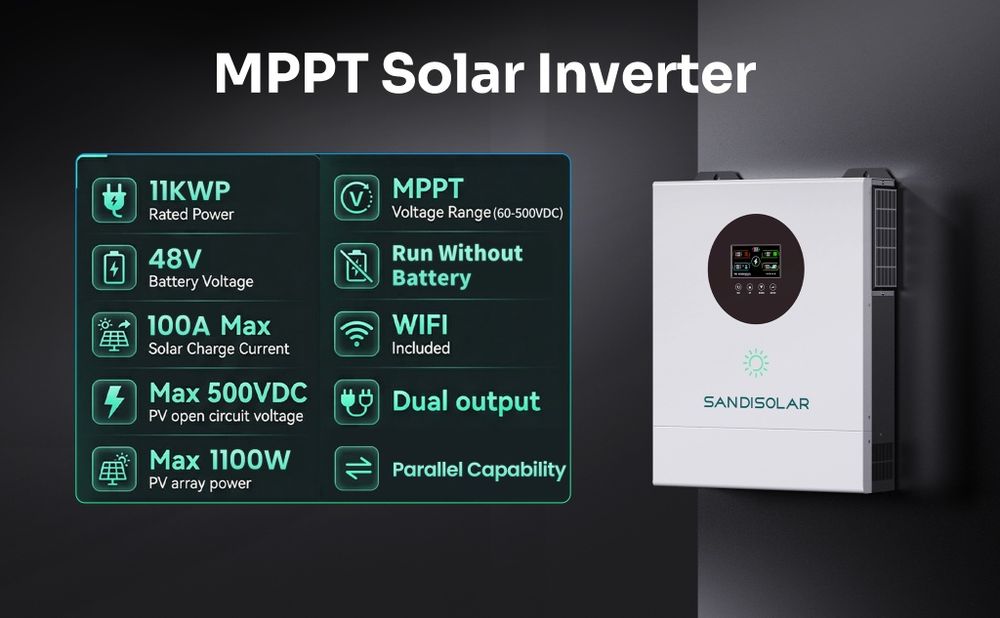 MPPT Solar Inverter

11KWP
Rated Power

48V
Battery Voltage

100A Max
Solar Charge Current

Max 500VDC
PV open circuit voltage

Max 1100W
PV array power

MPPT
Voltage Range (60-500VDC)

Run Without Battery

WIFI
Included

Dual output

Parallel Capability

SANDISOLAR